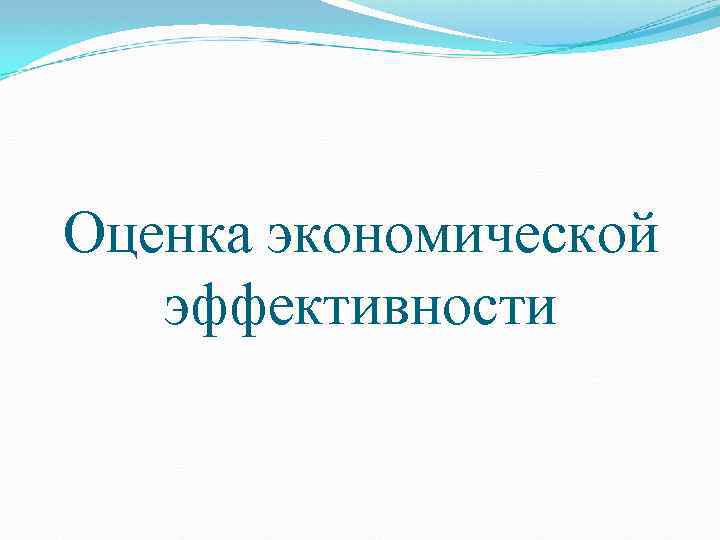 Оценка экономической эффективности